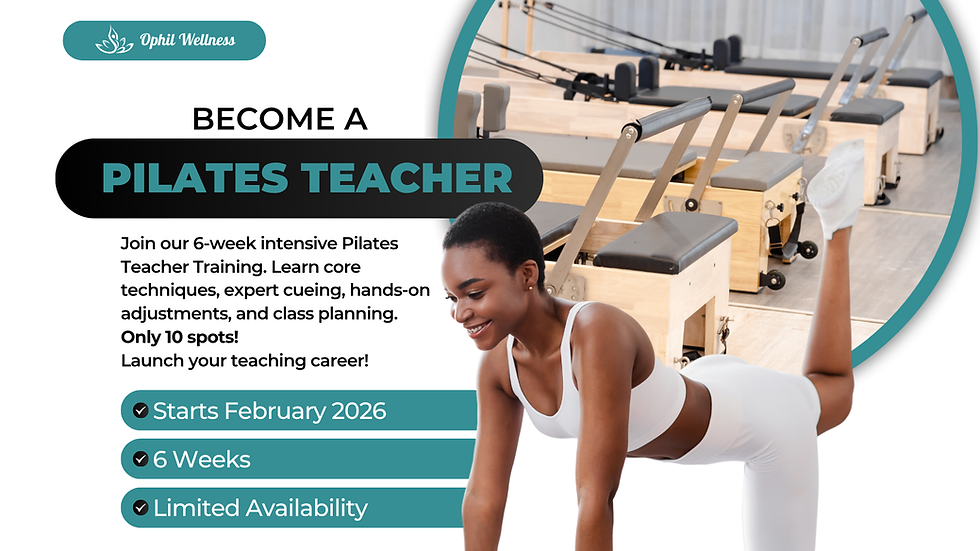 Ophil Wellness

BECOME A

PILATES TEACHER

Join our 6-week intensive Pilates Teacher Training. Learn core techniques, expert cueing, hands-on adjustments, and class planning. Only 10 spots! Launch your teaching career!

Starts February 2026

6 Weeks

Limited Availability